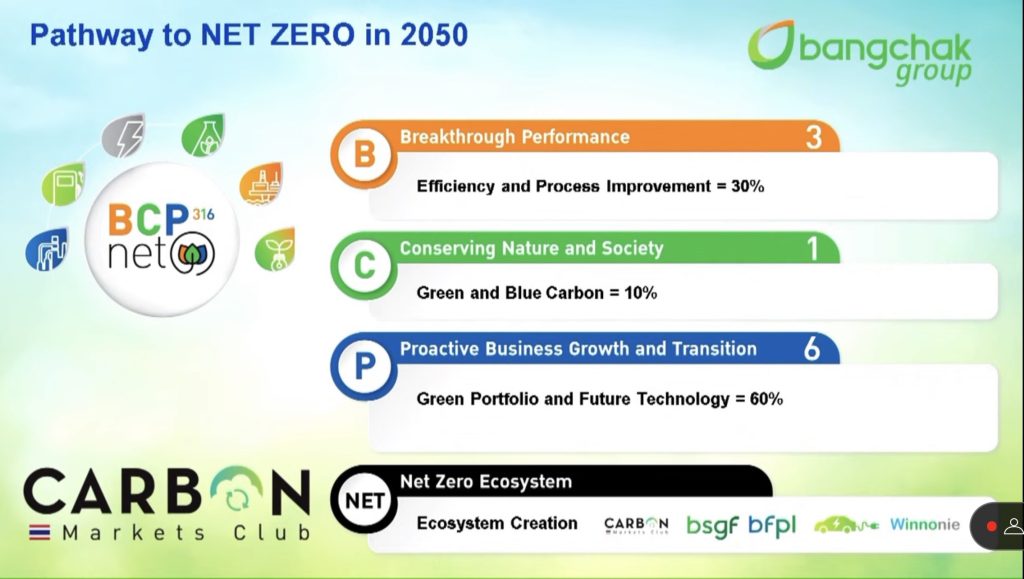 Pathway to NET ZERO in 2050

bangchak group

BCP 316 net

B Breakthrough Performance 3

Efficiency and Process Improvement = 30%

C Conserving Nature and Society 1

Green and Blue Carbon = 10%

P Proactive Business Growth and Transition 6

Green Portfolio and Future Technology = 60%

CARBON Markets Club

NET Net Zero Ecosystem

Ecosystem Creation CARBON Markets Club bsgf bfpl Winnonie